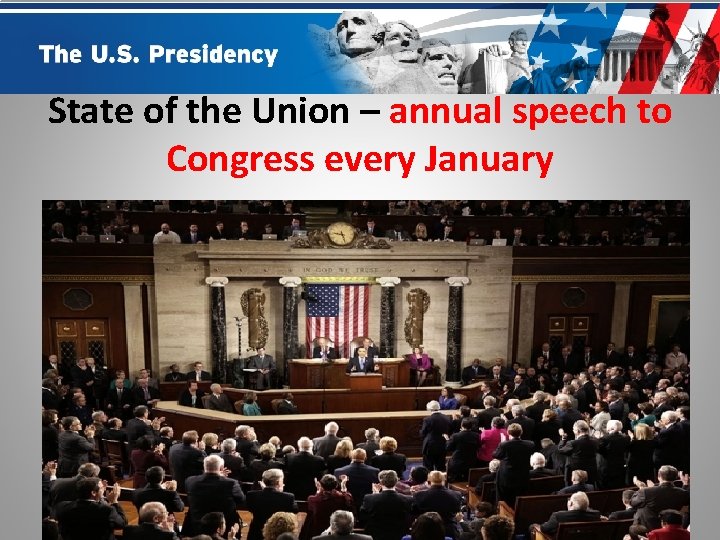 The U.S. Presidency

State of the Union – annual speech to Congress every January

IN GOD WE TRUST